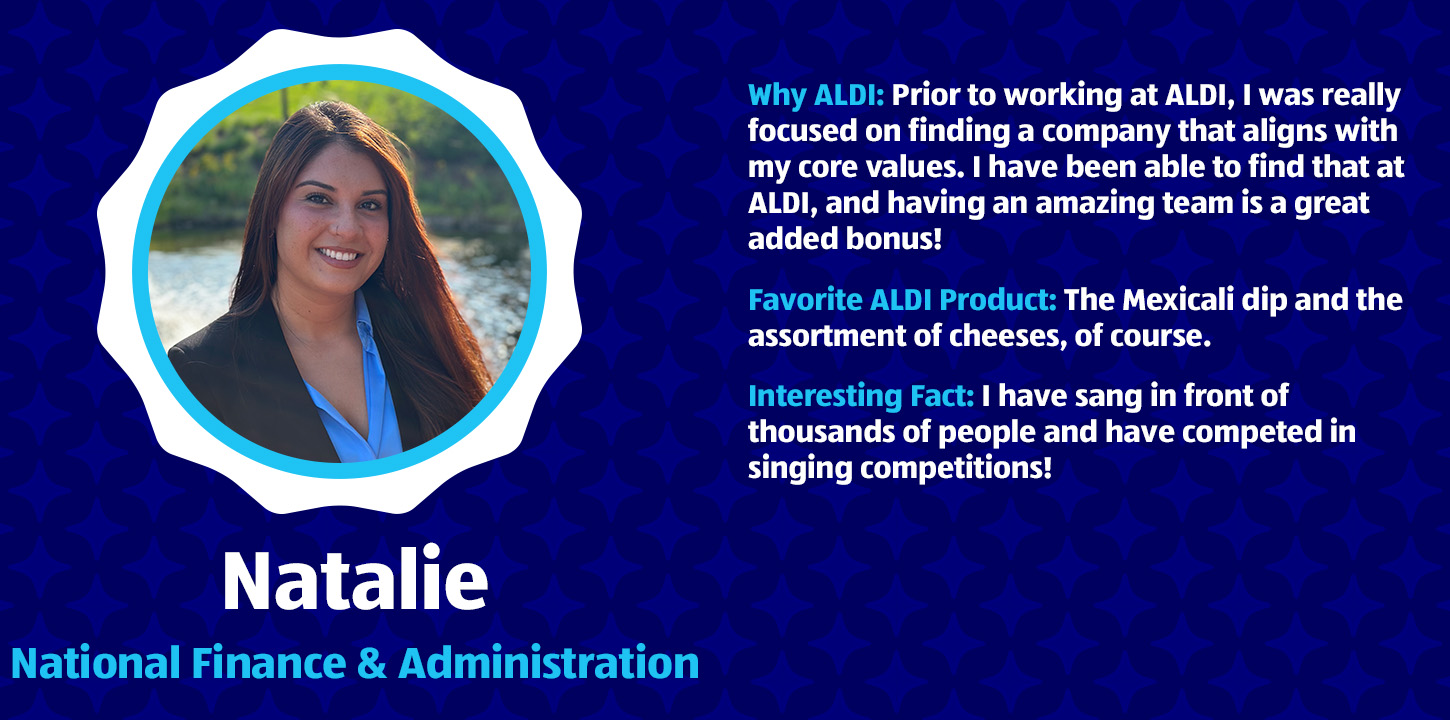 Natalie

National Finance & Administration

Why ALDI: Prior to working at ALDI, I was really focused on finding a company that aligns with my core values. I have been able to find that at ALDI, and having an amazing team is a great added bonus!

Favorite ALDI Product: The Mexicali dip and the assortment of cheeses, of course.

Interesting Fact: I have sang in front of thousands of people and have competed in singing competitions!